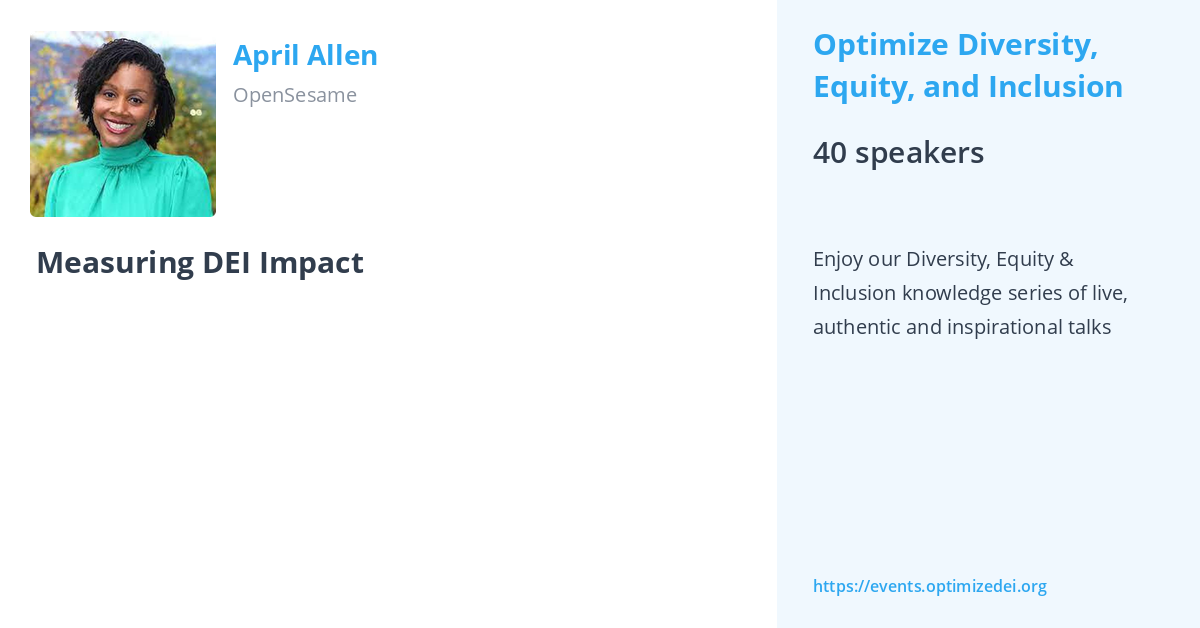 April Allen

OpenSesame

Measuring DEI Impact

Optimize Diversity, Equity, and Inclusion

40 speakers

Enjoy our Diversity, Equity & Inclusion knowledge series of live, authentic and inspirational talks

https://events.optimizedei.org